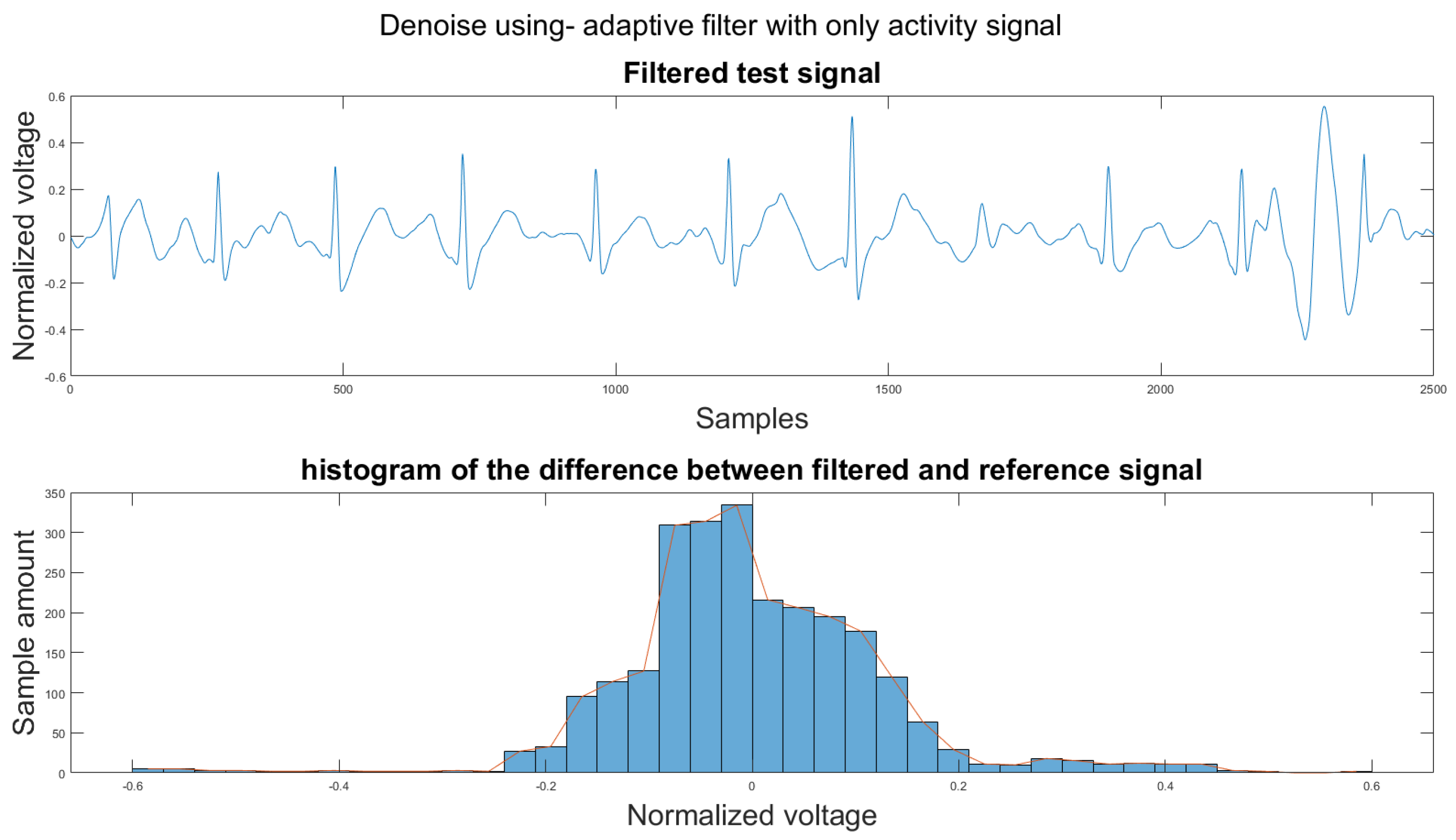 Denoise using- adaptive filter with only activity signal

Filtered test signal

Normalized voltage

0.6
0.4
0.2
0
-0.2
-0.4
-0.6

0
500
1000
1500
2000
2500

Samples

histogram of the difference between filtered and reference signal

Sample amount

350
300
250
200
150
100
50
0

-0.6
-0.4
-0.2
0
0.2
0.4
0.6

Normalized voltage